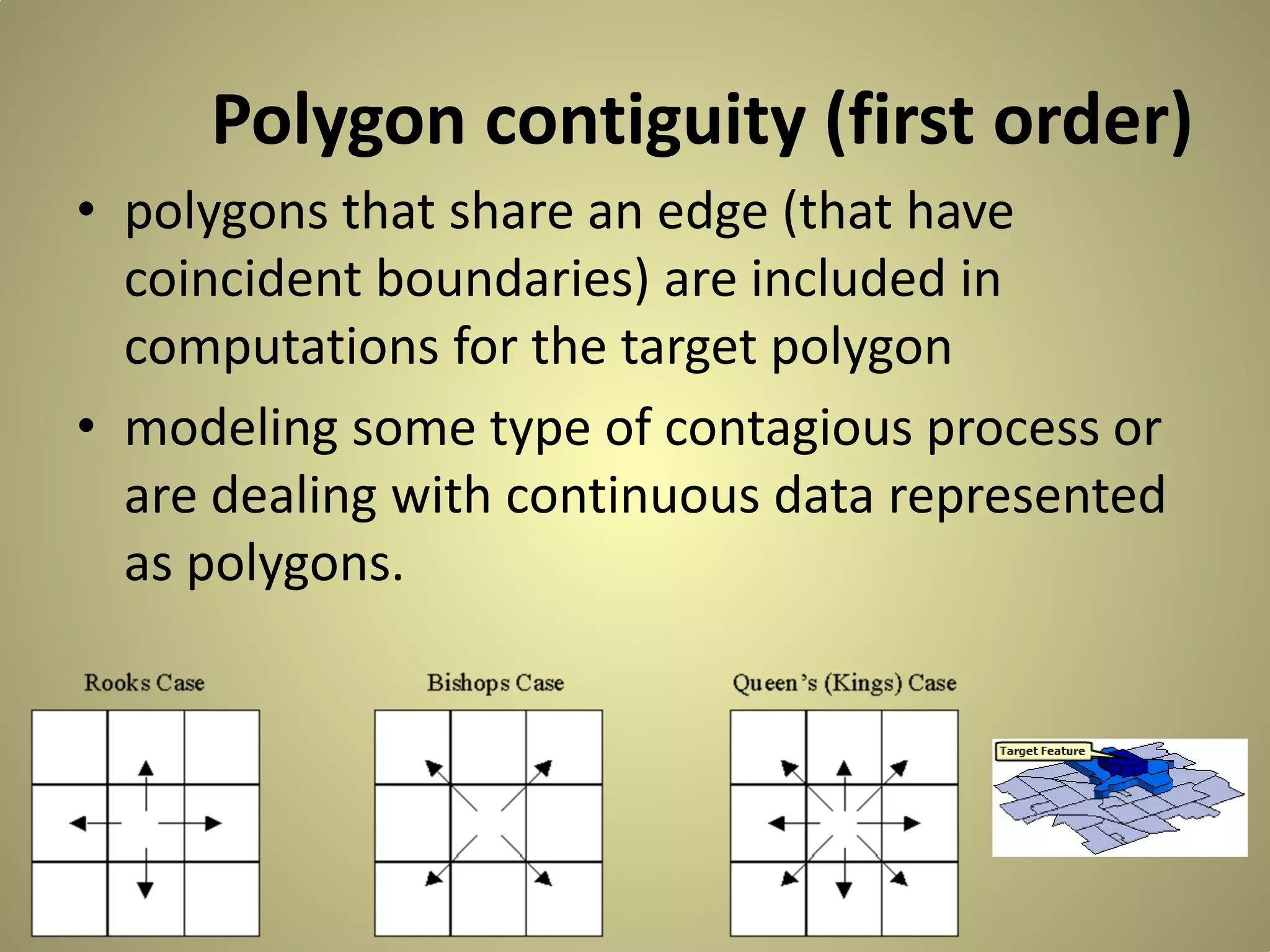 Polygon contiguity (first order)

• polygons that share an edge (that have coincident boundaries) are included in computations for the target polygon

• modeling some type of contagious process or are dealing with continuous data represented as polygons.

Rooks Case

Bishops Case

Queen’s (Kings) Case

Target Feature